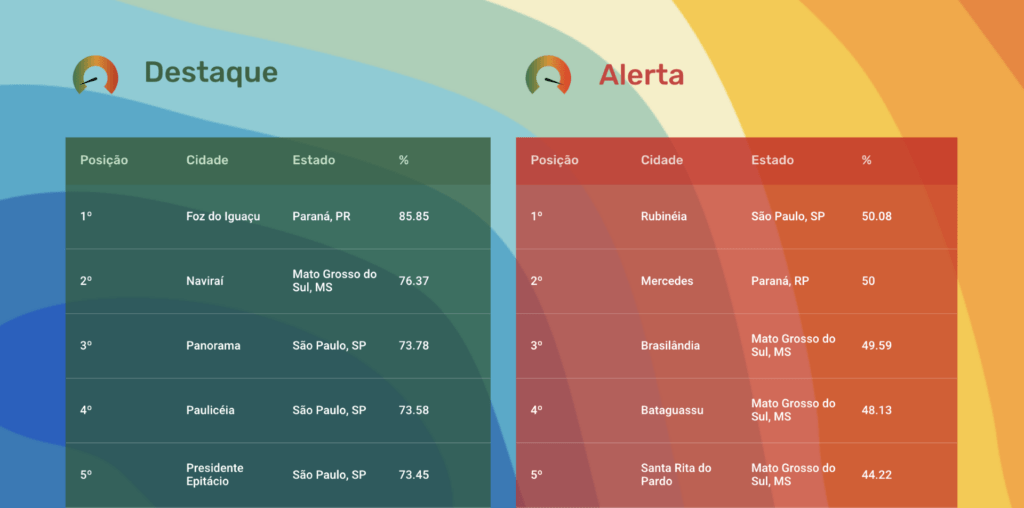 Destaque

| Posição | Cidade | Estado | % |
|---|---|---|---|
| 1º | Foz do Iguaçu | Paraná, PR | 85.85 |
| 2º | Naviraí | Mato Grosso do Sul, MS | 76.37 |
| 3º | Panorama | São Paulo, SP | 73.78 |
| 4º | Paulicéia | São Paulo, SP | 73.58 |
| 5º | Presidente Epitácio | São Paulo, SP | 73.45 |

Alerta

| Posição | Cidade | Estado | % |
|---|---|---|---|
| 1º | Rubinéia | São Paulo, SP | 50.08 |
| 2º | Mercedes | Paraná, RP | 50 |
| 3º | Brasilândia | Mato Grosso do Sul, MS | 49.59 |
| 4º | Bataguassu | Mato Grosso do Sul, MS | 48.13 |
| 5º | Santa Rita do Pardo | Mato Grosso do Sul, MS | 44.22 |